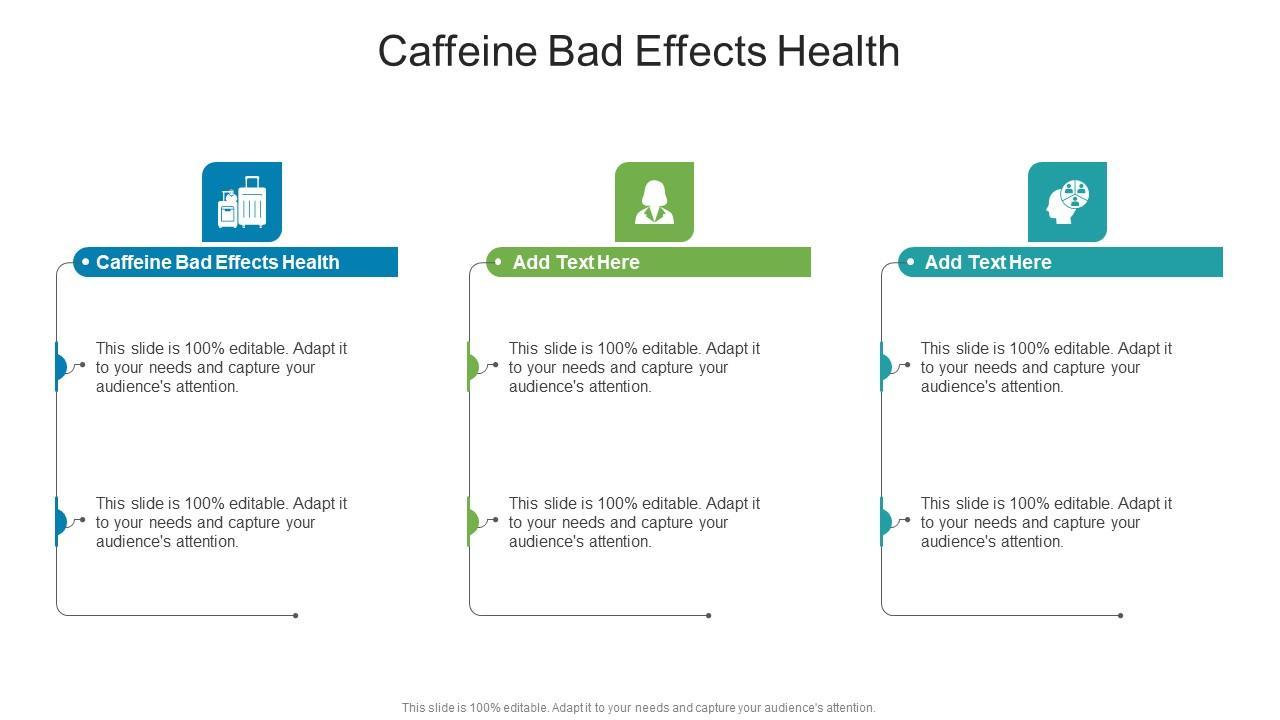 Caffeine Bad Effects Health

Caffeine Bad Effects Health

This slide is 100% editable. Adapt it to your needs and capture your audience's attention.

This slide is 100% editable. Adapt it to your needs and capture your audience's attention.

Add Text Here

This slide is 100% editable. Adapt it to your needs and capture your audience's attention.

This slide is 100% editable. Adapt it to your needs and capture your audience's attention.

Add Text Here

This slide is 100% editable. Adapt it to your needs and capture your audience's attention.

This slide is 100% editable. Adapt it to your needs and capture your audience's attention.

This slide is 100% editable. Adapt it to your needs and capture your audience's attention.